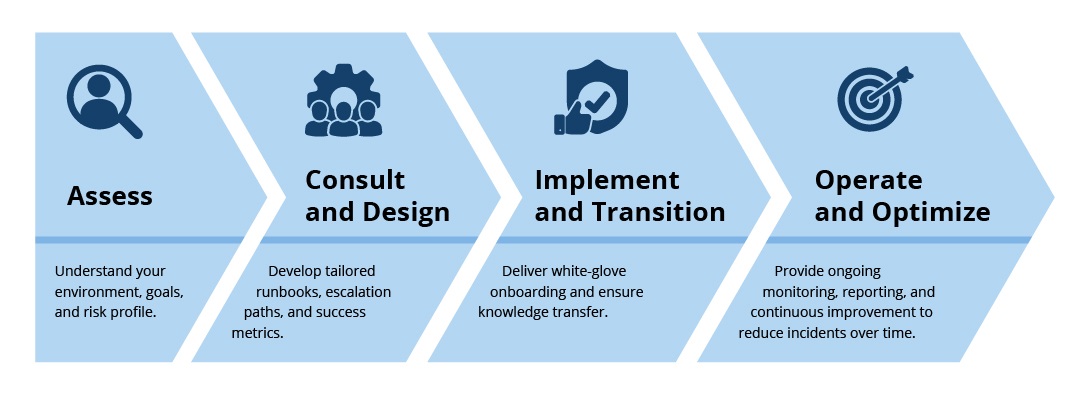 Assess

Understand your environment, goals, and risk profile.

Consult and Design

Develop tailored runbooks, escalation paths, and success metrics.

Implement and Transition

Deliver white-glove onboarding and ensure knowledge transfer.

Operate and Optimize

Provide ongoing monitoring, reporting, and continuous improvement to reduce incidents over time.